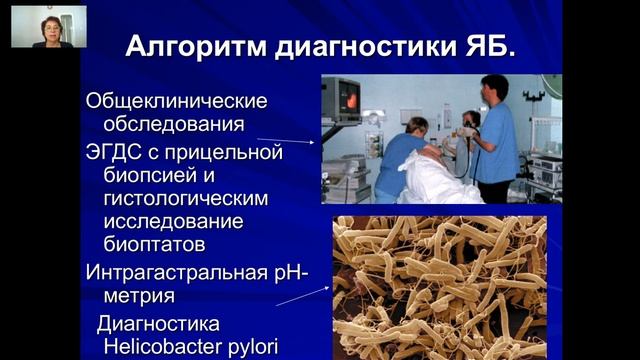 Алгоритм диагностики ЯБ.

Общеклинические обследования

ЭГДС с прицельной биопсией и гистологическим исследование биоптатов

Интрагастральная рН-метрия

Диагностика Helicobacter pylori